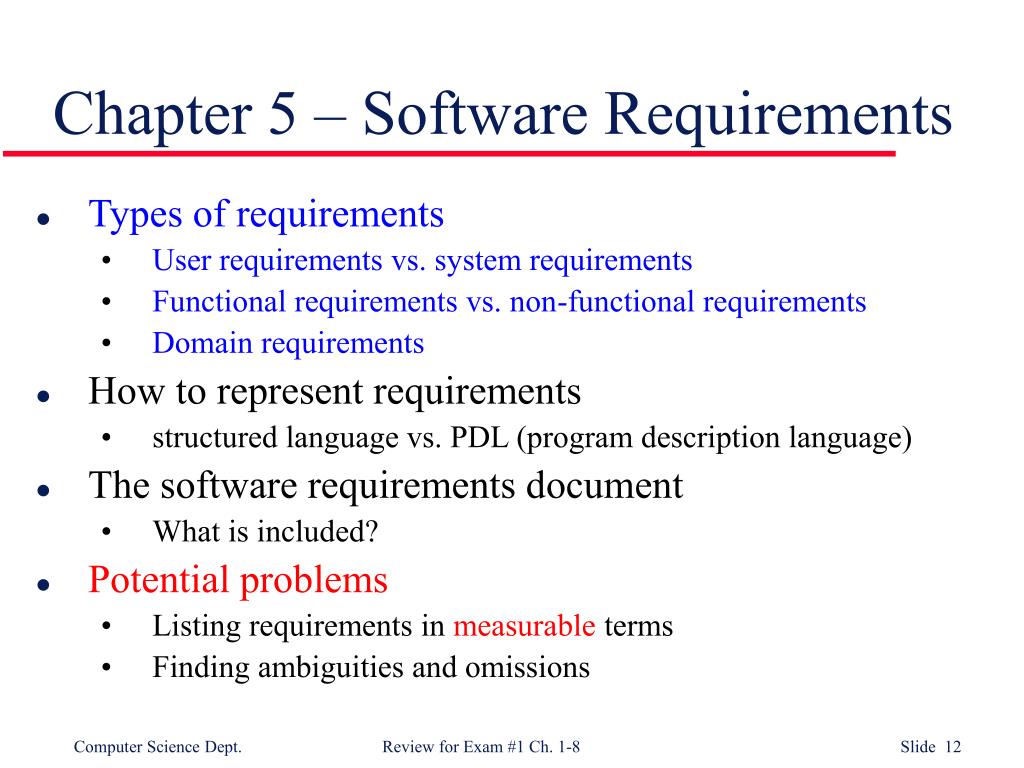 Chapter 5 – Software Requirements

- Types of requirements
  - User requirements vs. system requirements
  - Functional requirements vs. non-functional requirements
  - Domain requirements
- How to represent requirements
  - structured language vs. PDL (program description language)
- The software requirements document
  - What is included?
- Potential problems
  - Listing requirements in measurable terms
  - Finding ambiguities and omissions

Computer Science Dept. Review for Exam #1 Ch. 1-8 Slide 12